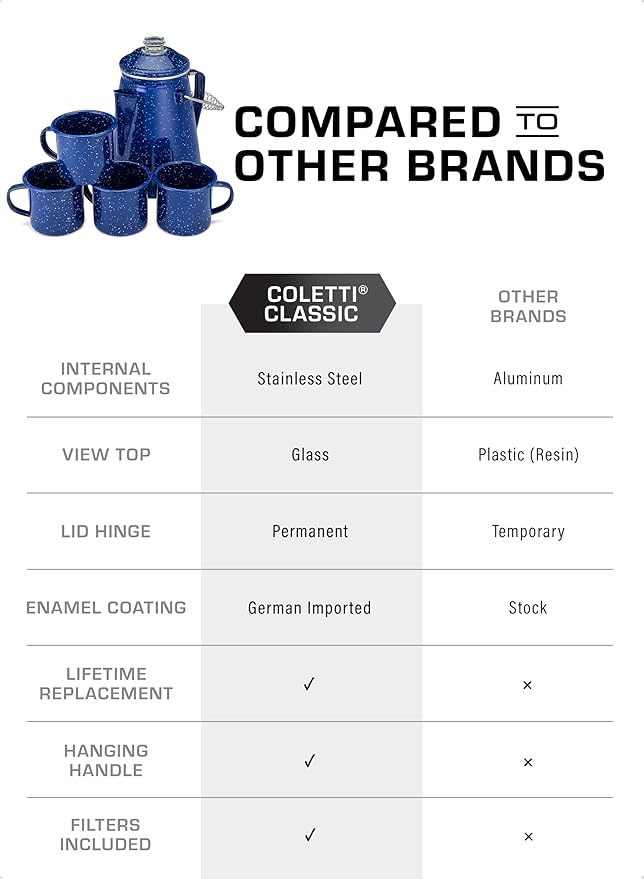 COMPARED TO OTHER BRANDS

| | COLETTI® CLASSIC | OTHER BRANDS |
|---|---|---|
| INTERNAL COMPONENTS | Stainless Steel | Aluminum |
| VIEW TOP | Glass | Plastic (Resin) |
| LID HINGE | Permanent | Temporary |
| ENAMEL COATING | German Imported | Stock |
| LIFETIME REPLACEMENT | ✓ | × |
| HANGING HANDLE | ✓ | × |
| FILTERS INCLUDED | ✓ | × |